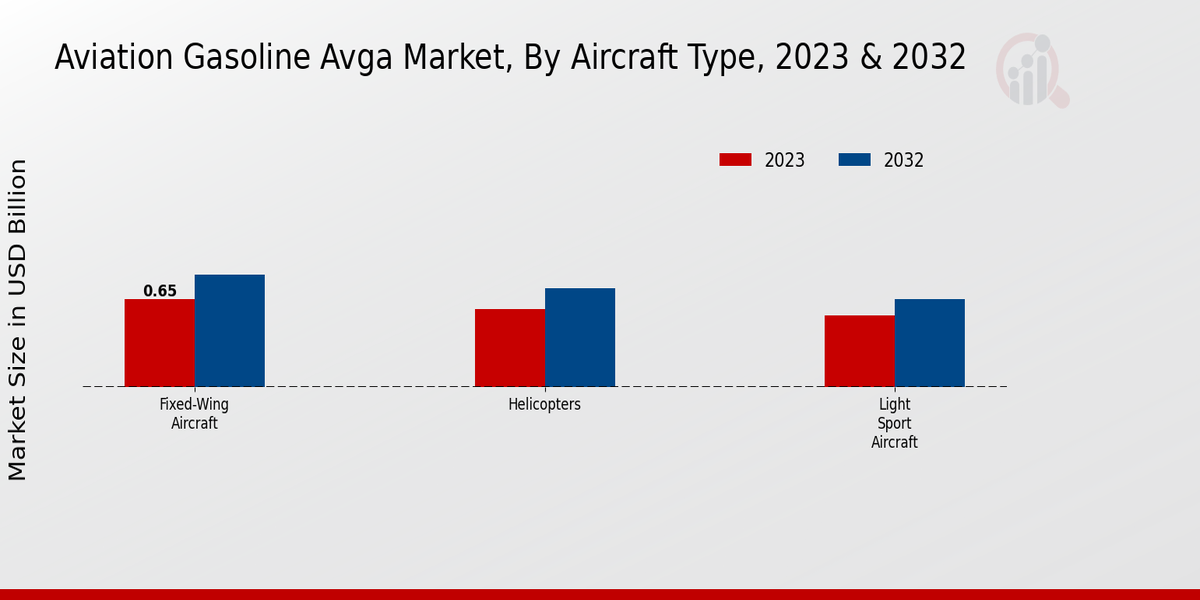 Aviation Gasoline Avga Market, By Aircraft Type, 2023 & 2032

2023 2032

Market Size in USD Billion

0.65

Fixed-Wing Aircraft

Helicopters

Light Sport Aircraft